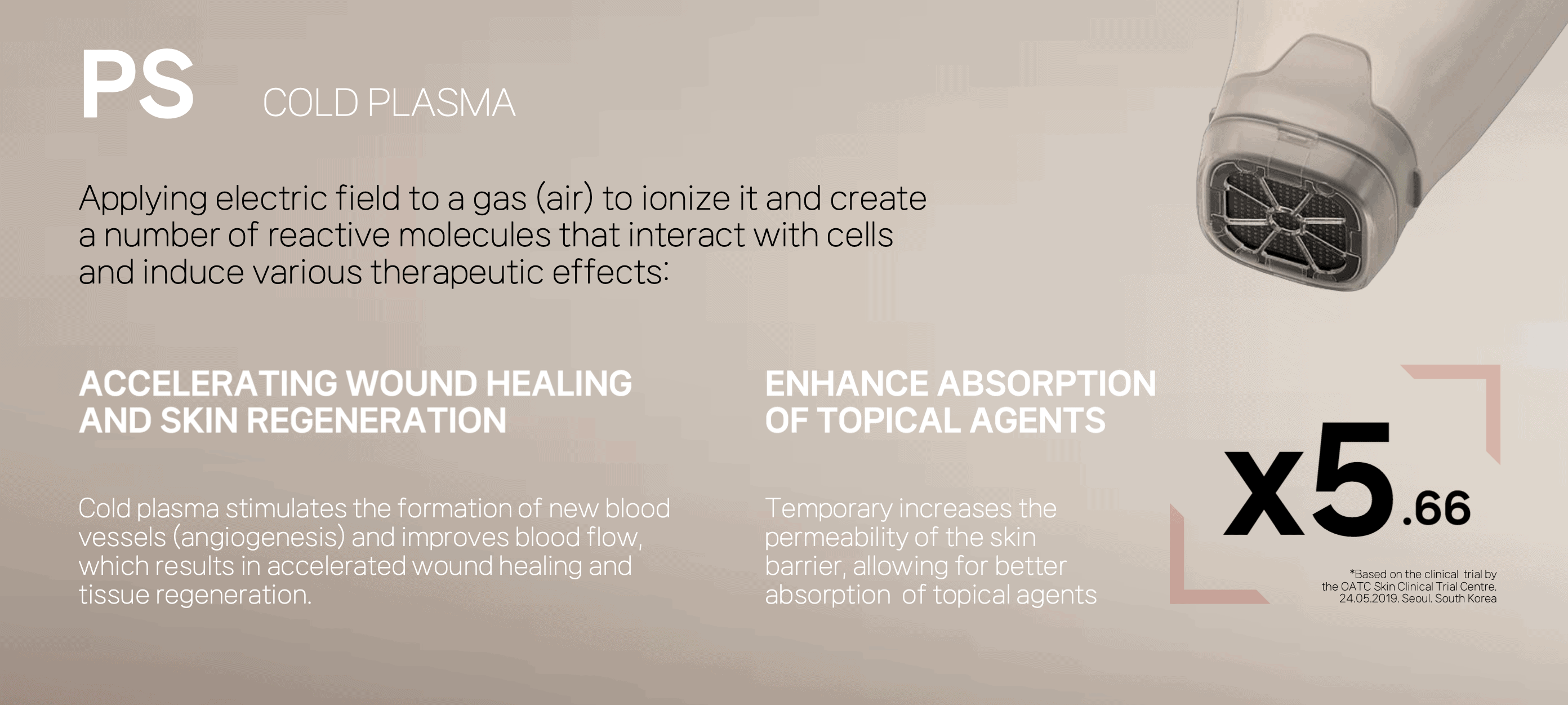 PS COLD PLASMA

Applying electric field to a gas (air) to ionize it and create a number of reactive molecules that interact with cells and induce various therapeutic effects:

ACCELERATING WOUND HEALING AND SKIN REGENERATION

Cold plasma stimulates the formation of new blood vessels (angiogenesis) and improves blood flow, which results in accelerated wound healing and tissue regeneration.

ENHANCE ABSORPTION OF TOPICAL AGENTS

Temporary increases the permeability of the skin barrier, allowing for better absorption of topical agents

x5.66

*Based on the clinical trial by the OATC Skin Clinical Trial Centre. 24.05.2019. Seoul. South Korea